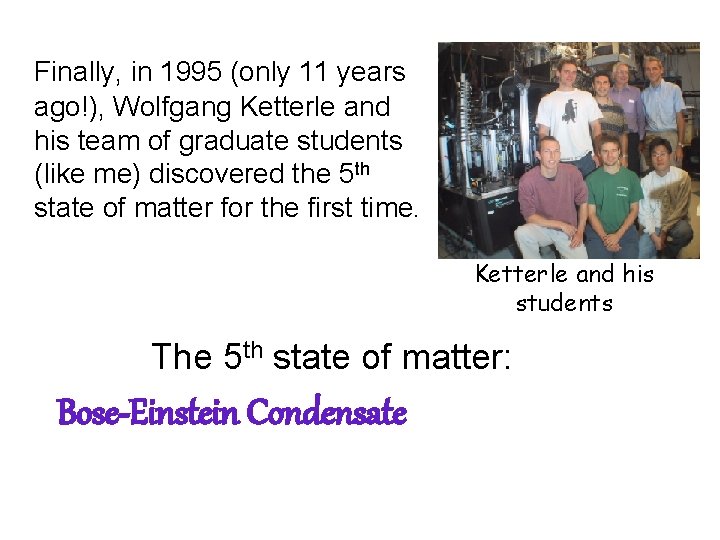 Finally, in 1995 (only 11 years ago!), Wolfgang Ketterle and his team of graduate students (like me) discovered the 5$^{th}$ state of matter for the first time.

Ketterle and his students

The 5$^{th}$ state of matter:

Bose-Einstein Condensate